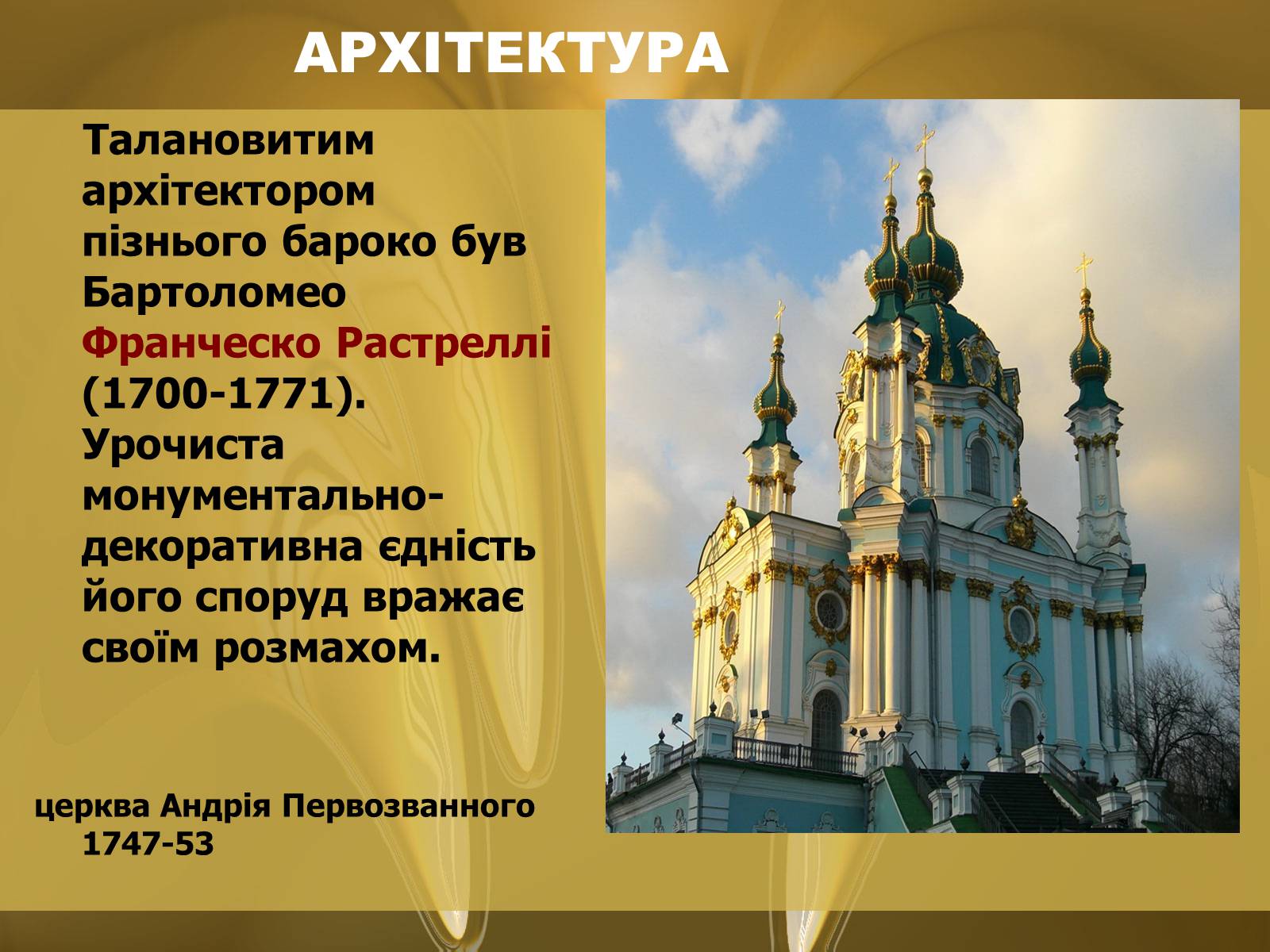 АРХІТЕКТУРА

Талановитим архітектором пізнього бароко був Бартоломео Франческо Растреллі (1700-1771). Урочиста монументально-декоративна єдність його споруд вражає своїм розмахом.

церква Андрія Первозванного 1747-53